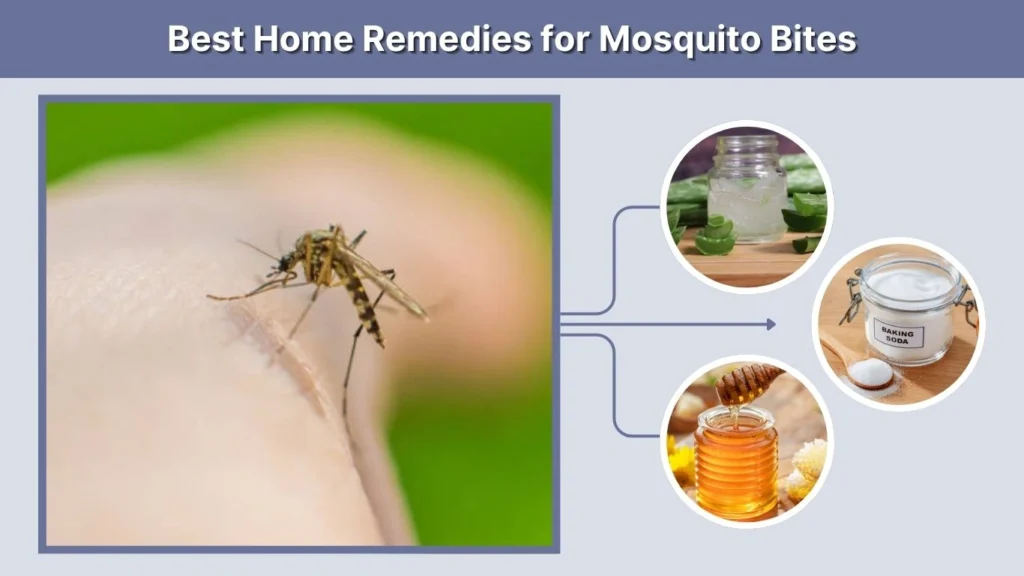 Best Home Remedies for Mosquito Bites

BAKING SODA